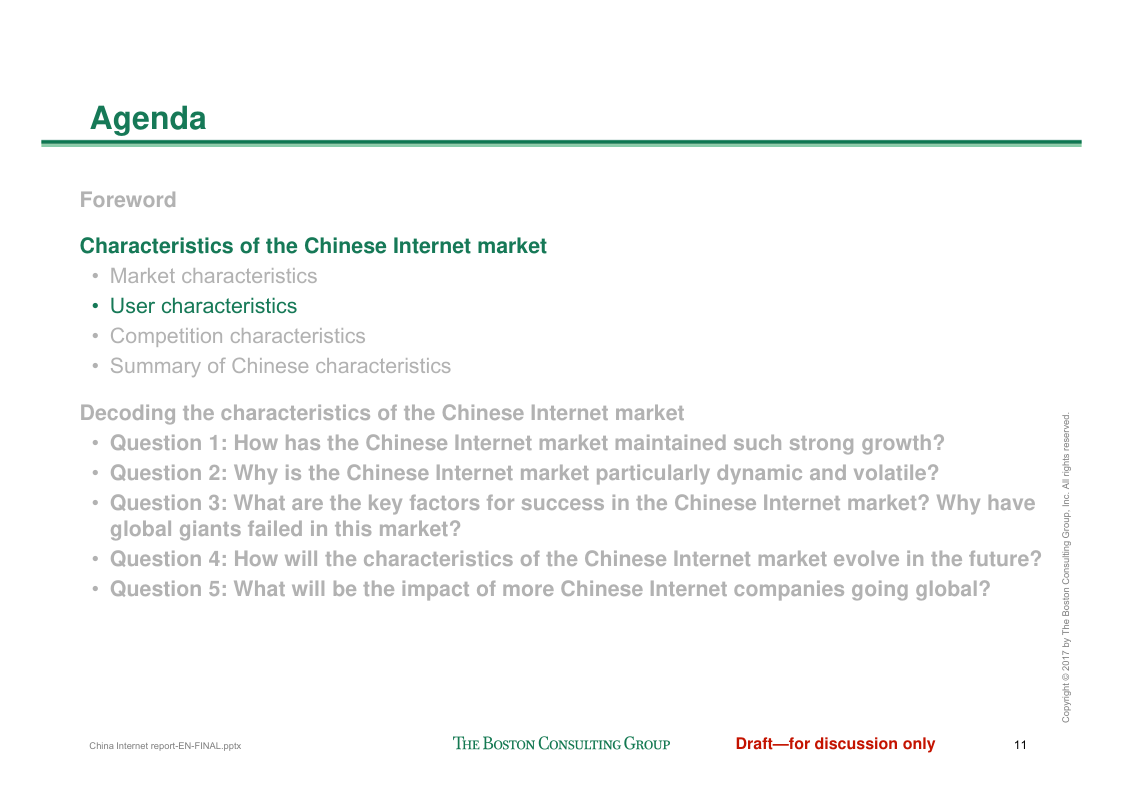 Agenda

Foreword

Characteristics of the Chinese Internet market
• Market characteristics
• User characteristics
• Competition characteristics
• Summary of Chinese characteristics

Decoding the characteristics of the Chinese Internet market
• Question 1: How has the Chinese Internet market maintained such strong growth?
• Question 2: Why is the Chinese Internet market particularly dynamic and volatile?
• Question 3: What are the key factors for success in the Chinese Internet market? Why have global giants failed in this market?
• Question 4: How will the characteristics of the Chinese Internet market evolve in the future?
• Question 5: What will be the impact of more Chinese Internet companies going global?

Copyright © 2017 by The Boston Consulting Group, Inc. All rights reserved.

China Internet report-EN-FINAL.pptx THE BOSTON CONSULTING GROUP Draft—for discussion only 11